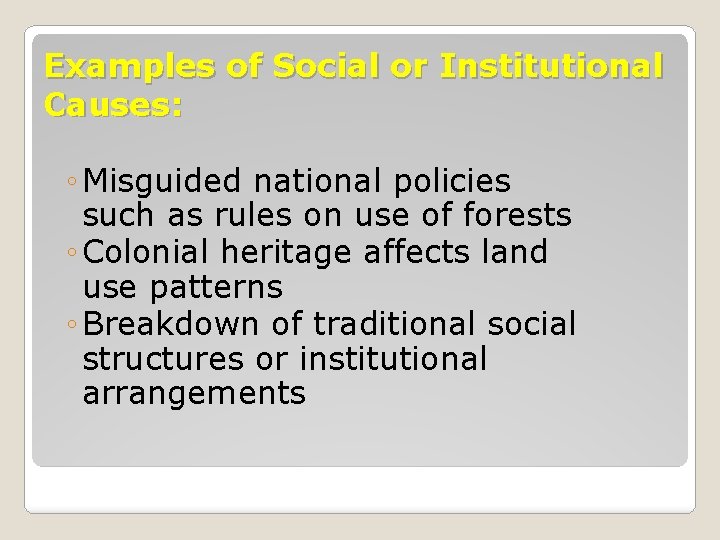 Examples of Social or Institutional Causes:

◦ Misguided national policies such as rules on use of forests
◦ Colonial heritage affects land use patterns
◦ Breakdown of traditional social structures or institutional arrangements